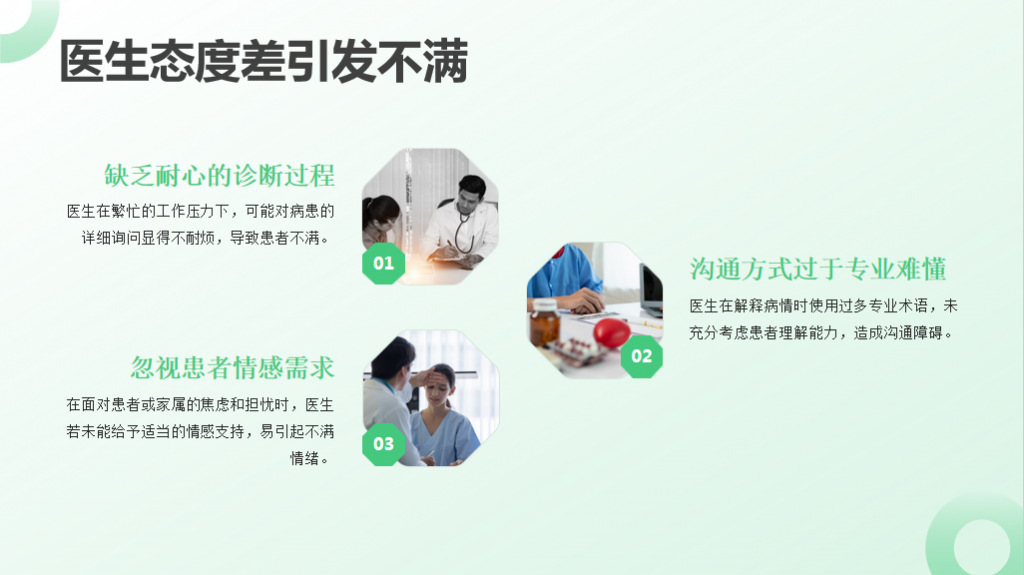 医生态度差引发不满

缺乏耐心的诊断过程

医生在繁忙的工作压力下，可能对病患的详细询问显得不耐烦，导致患者不满。

01

沟通方式过于专业难懂

医生在解释病情时使用过多专业术语，未充分考虑患者理解能力，造成沟通障碍。

02

忽视患者情感需求

在面对患者或家属的焦虑和担忧时，医生若未能给予适当的情感支持，易引起不满情绪。

03